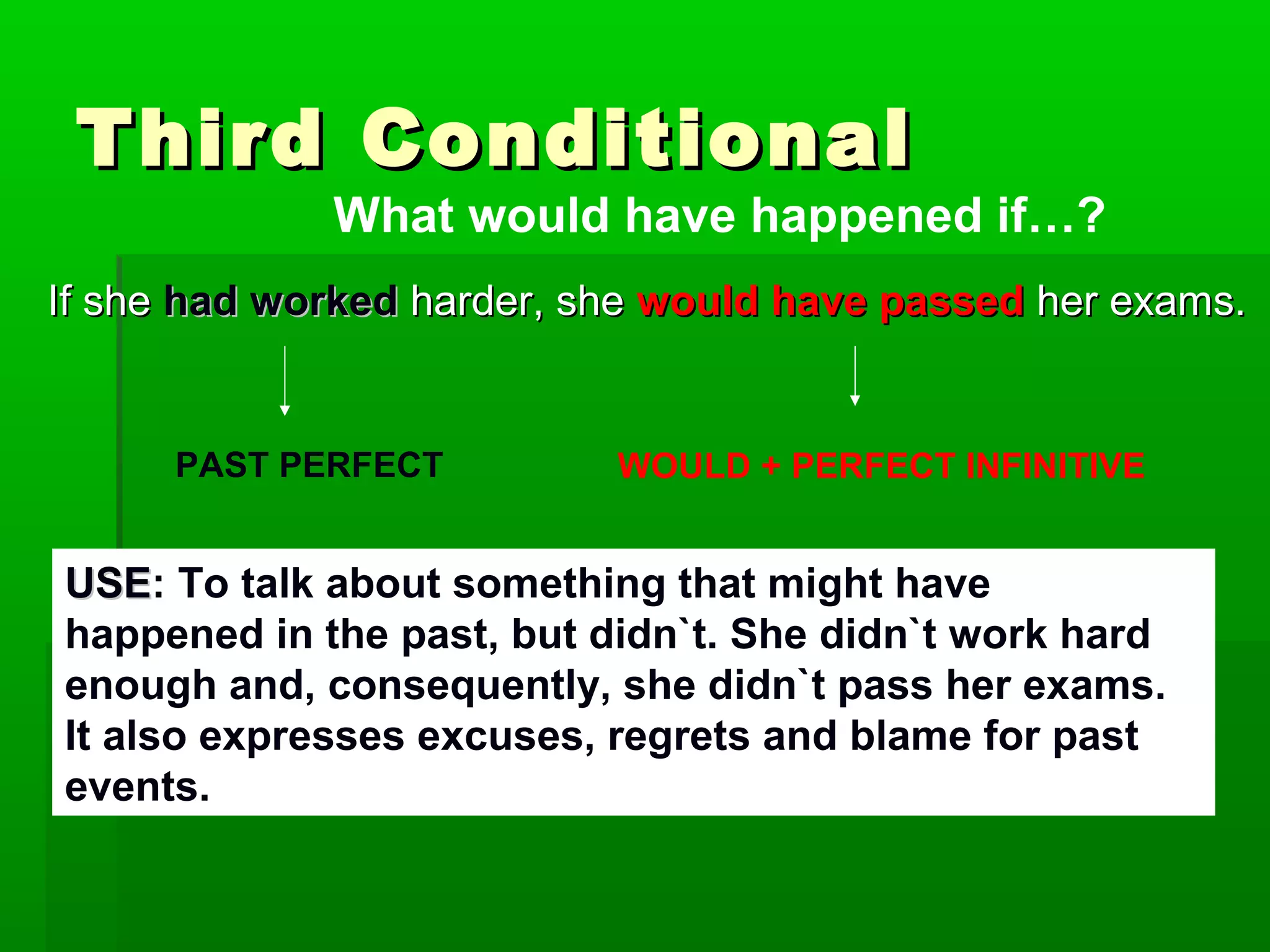 Third Conditional

What would have happened if…?

If she had worked harder, she would have passed her exams.

PAST PERFECT

WOULD + PERFECT INFINITIVE

USE: To talk about something that might have happened in the past, but didn`t. She didn`t work hard enough and, consequently, she didn`t pass her exams. It also expresses excuses, regrets and blame for past events.